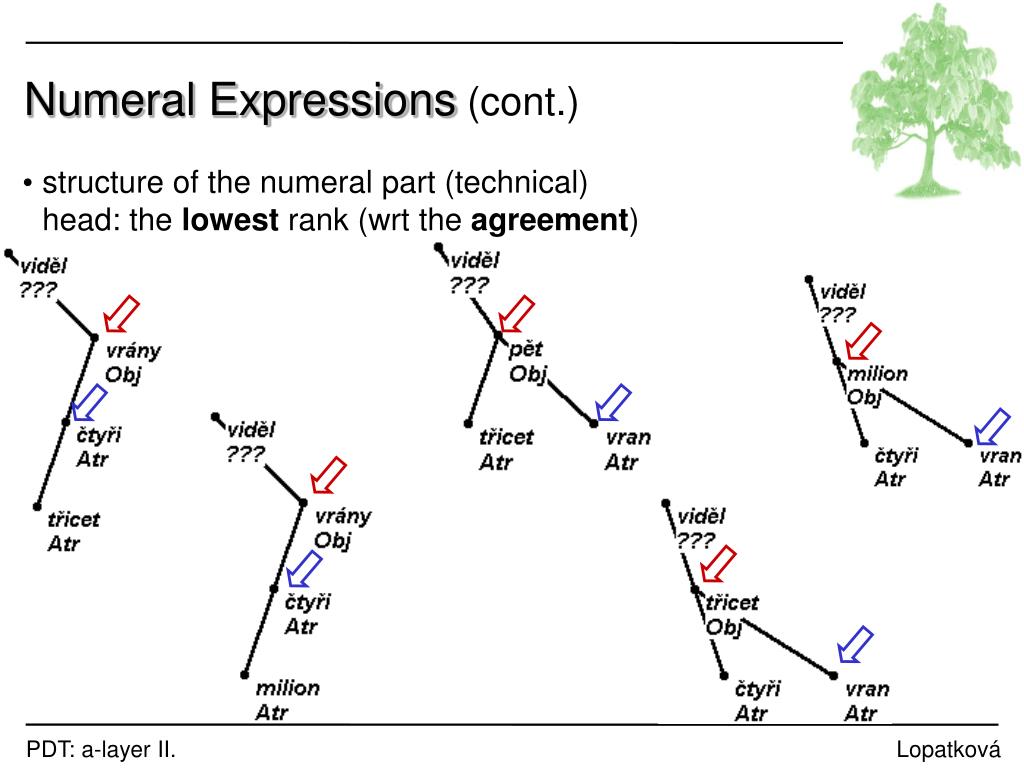 Numeral Expressions (cont.)

• structure of the numeral part (technical) head: the **lowest** rank (wrt the **agreement**)

viděl
???
vrány
Obj
čtyři
Atr
třicet
Atr

viděl
???
vrány
Obj
čtyři
Atr
milion
Atr

viděl
???
pět
Obj
třicet
Atr
vran
Atr

viděl
???
třicet
Obj
čtyři
Atr
vran
Atr

viděl
???
milion
Obj
čtyři
Atr
vran
Atr

PDT: a-layer II.

Lopatková